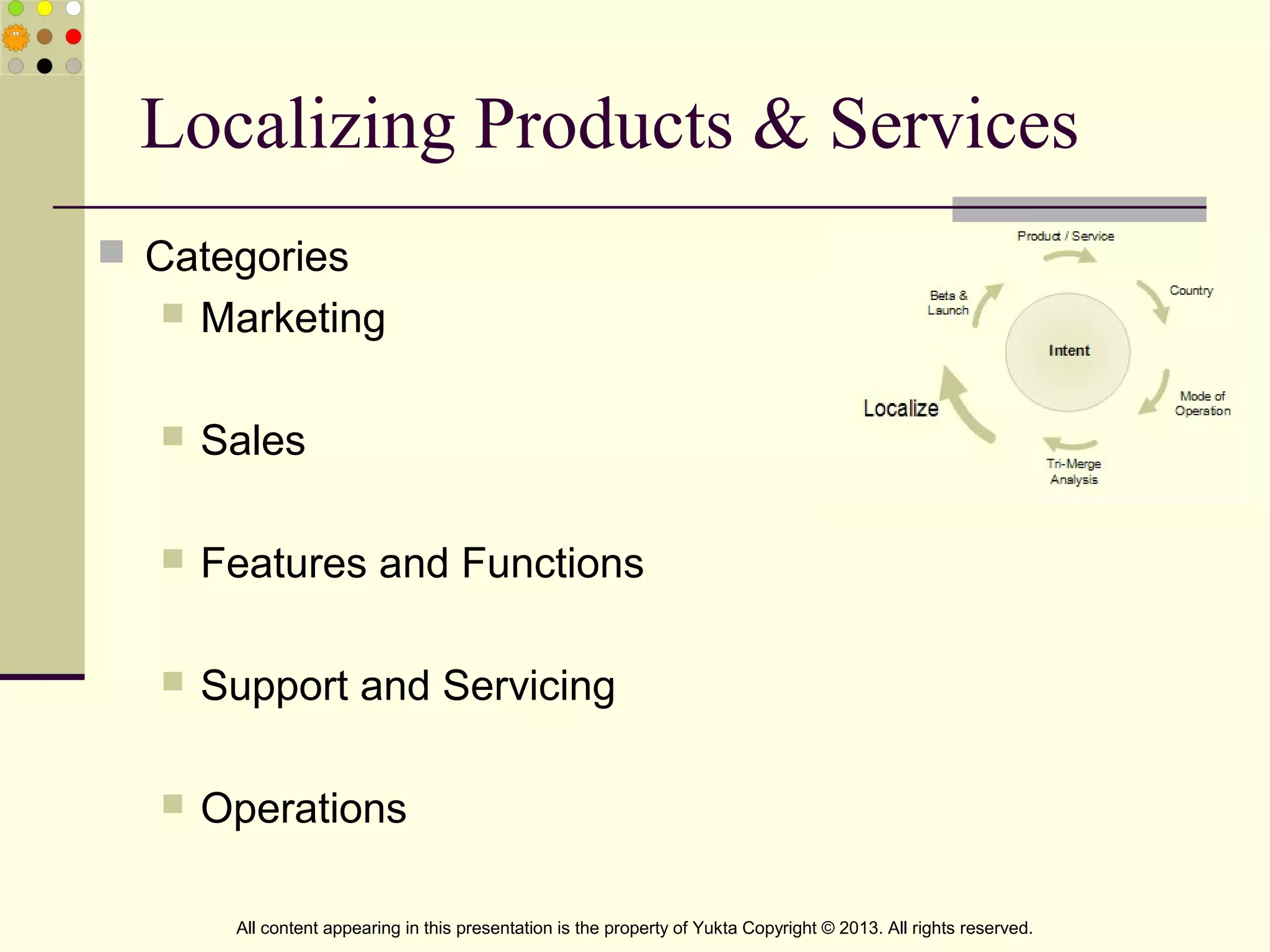 Localizing Products & Services

Categories
Marketing
Sales
Features and Functions
Support and Servicing
Operations

Product / Service
Country
Mode of Operation
Tri-Merge Analysis
Localize
Beta & Launch
Intent

All content appearing in this presentation is the property of Yukta Copyright © 2013. All rights reserved.